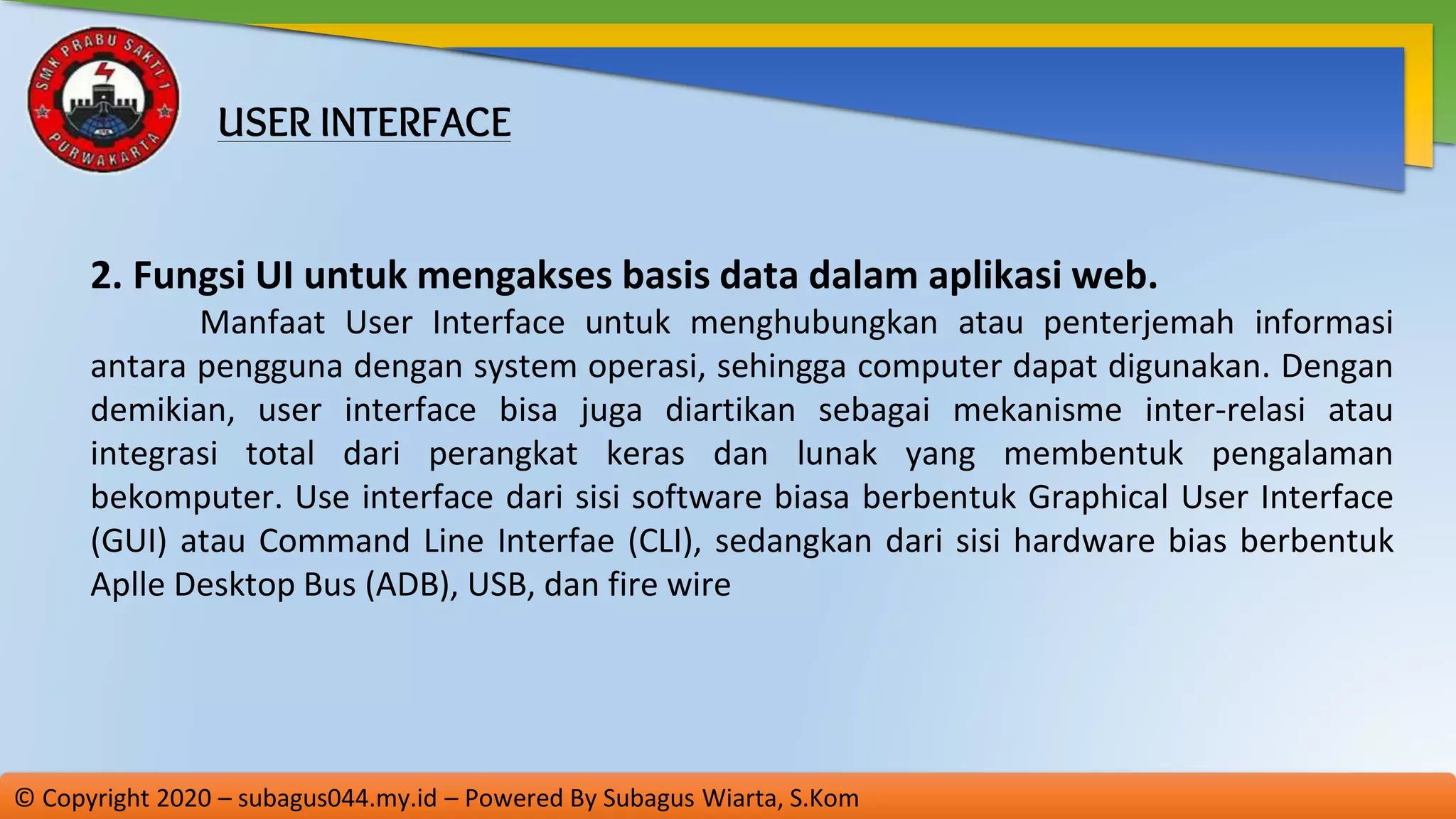 SMK PRABU SAKTI 1
PURWAKARTA

USER INTERFACE

2. Fungsi UI untuk mengakses basis data dalam aplikasi web.

Manfaat User Interface untuk menghubungkan atau penterjemah informasi antara pengguna dengan system operasi, sehingga computer dapat digunakan. Dengan demikian, user interface bisa juga diartikan sebagai mekanisme inter-relasi atau integrasi total dari perangkat keras dan lunak yang membentuk pengalaman bekomputer. Use interface dari sisi software biasa berbentuk Graphical User Interface (GUI) atau Command Line Interfae (CLI), sedangkan dari sisi hardware bias berbentuk Aplle Desktop Bus (ADB), USB, dan fire wire

© Copyright 2020 – subagus044.my.id – Powered By Subagus Wiarta, S.Kom